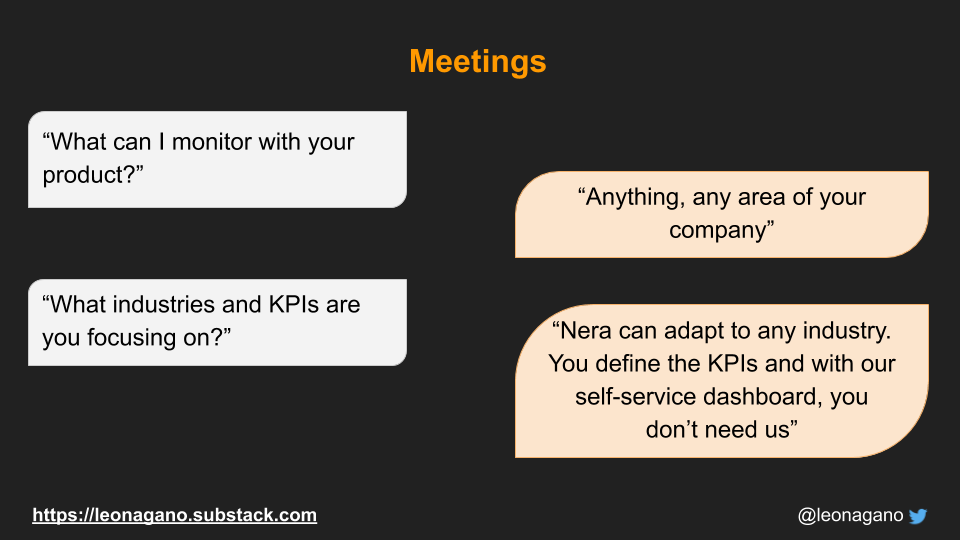 Meetings

“What can I monitor with your product?”

“Anything, any area of your company”

“What industries and KPIs are you focusing on?”

“Nera can adapt to any industry. You define the KPIs and with our self-service dashboard, you don’t need us”

https://leonagano.substack.com

@leonagano